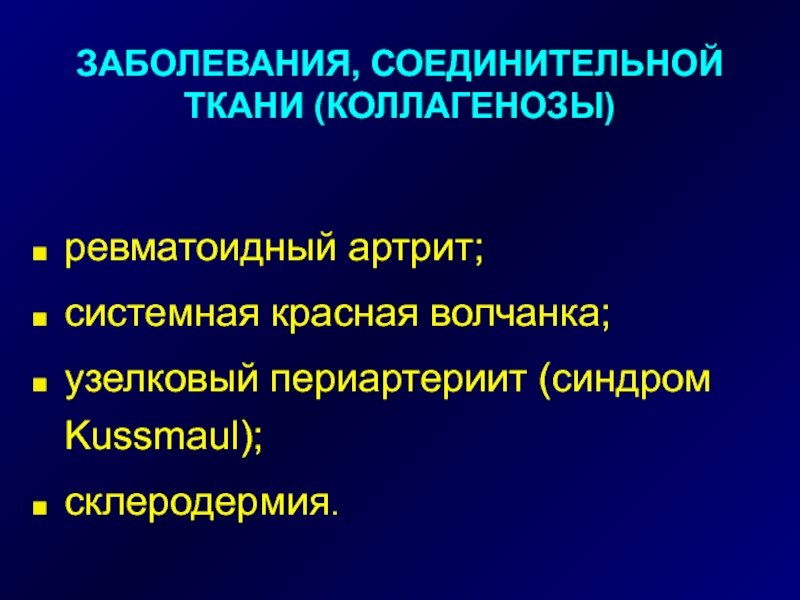 ЗАБОЛЕВАНИЯ, СОЕДИНИТЕЛЬНОЙ ТКАНИ (КОЛЛАГЕНОЗЫ)

- ревматоидный артрит;
- системная красная волчанка;
- узелковый периартериит (синдром Kussmaul);
- склеродермия.